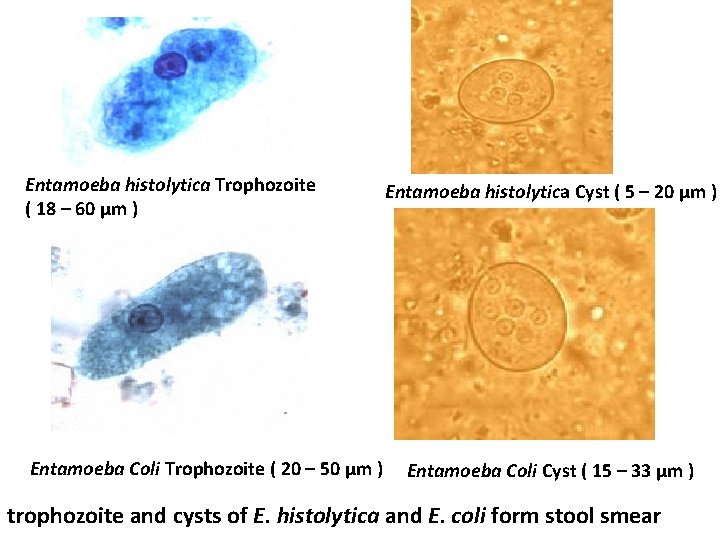 Entamoeba histolytica Trophozoite ( 18 – 60 μm )

Entamoeba histolytica Cyst ( 5 – 20 μm )

Entamoeba Coli Trophozoite ( 20 – 50 μm )

Entamoeba Coli Cyst ( 15 – 33 μm )

trophozoite and cysts of E. histolytica and E. coli form stool smear